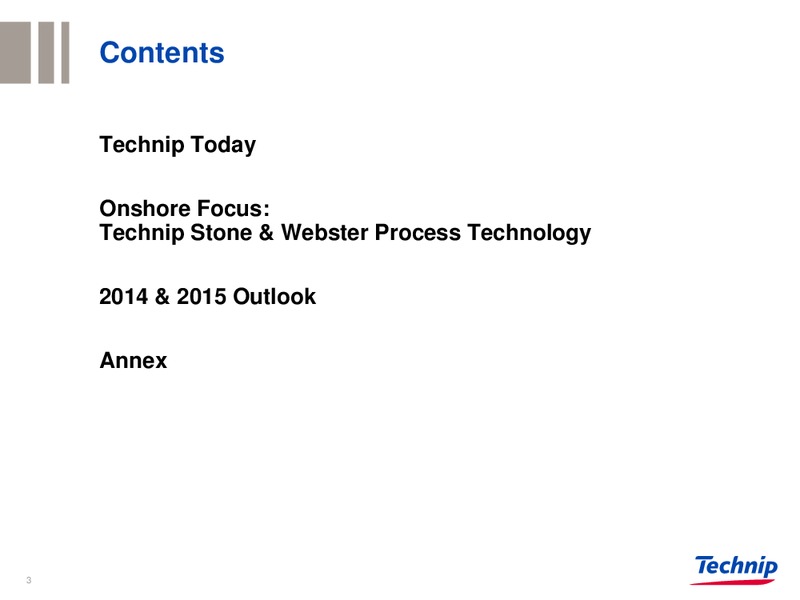 Contents

Technip Today

Onshore Focus:
Technip Stone & Webster Process Technology

2014 & 2015 Outlook

Annex

3

Technip